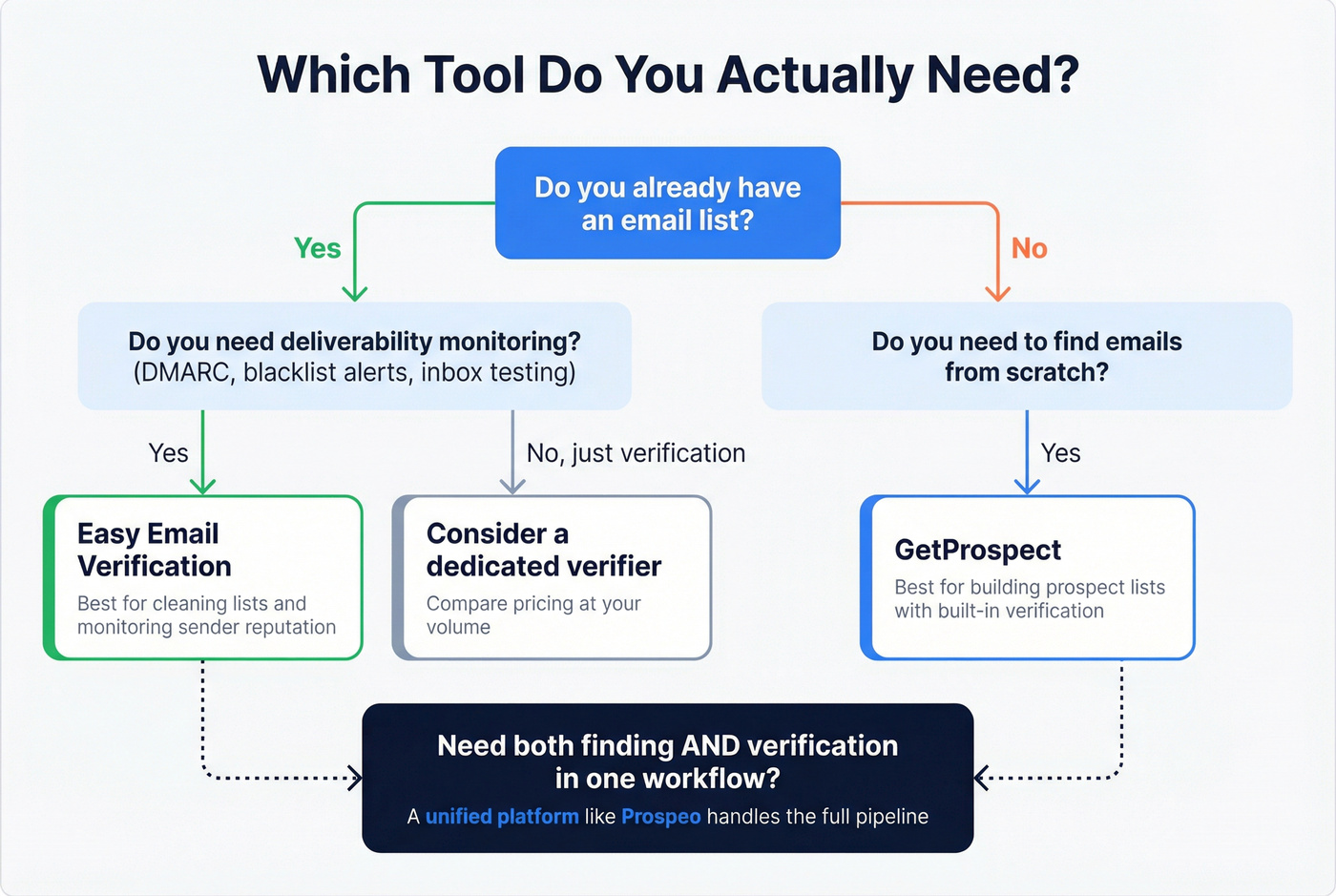 Which Tool Do You Actually Need?

Do you already have an email list?

Yes

No

Do you need deliverability monitoring? (DMARC, blacklist alerts, inbox testing)

Do you need to find emails from scratch?

Yes

No, just verification

Yes

Easy Email Verification
Best for cleaning lists and monitoring sender reputation

Consider a dedicated verifier
Compare pricing at your volume

GetProspect
Best for building prospect lists with built-in verification

Need both finding AND verification in one workflow?
A unified platform like Prospeo handles the full pipeline